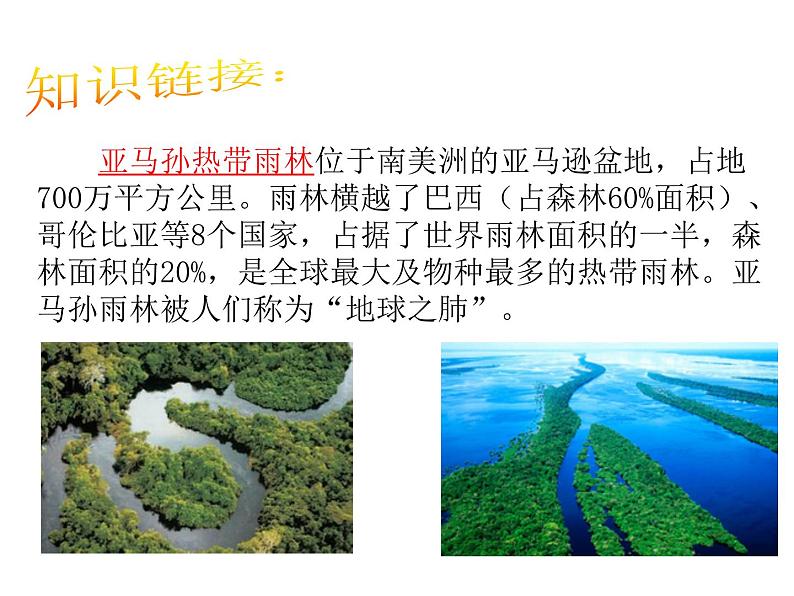 知识链接：

亚马孙热带雨林位于南美洲的亚马逊盆地，占地700万平方公里。雨林横越了巴西（占森林60%面积）、哥伦比亚等8个国家，占据了世界雨林面积的一半，森林面积的20%，是全球最大及物种最多的热带雨林。亚马孙雨林被人们称为“地球之肺”。